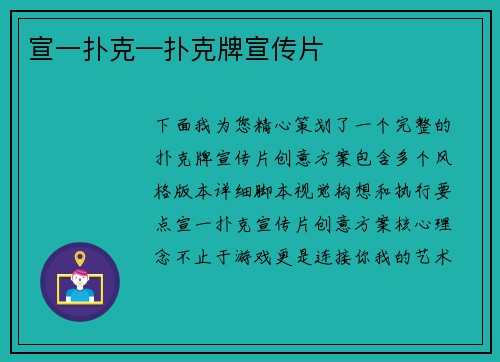 宣一扑克—扑克牌宣传片

下面我为您精心策划了一个完整的扑克牌宣传片创意方案包含多个风格版本详细脚本视觉构想和执行要点宣一扑克宣传片创意方案核心理念不止于游戏更是连接你我的艺术